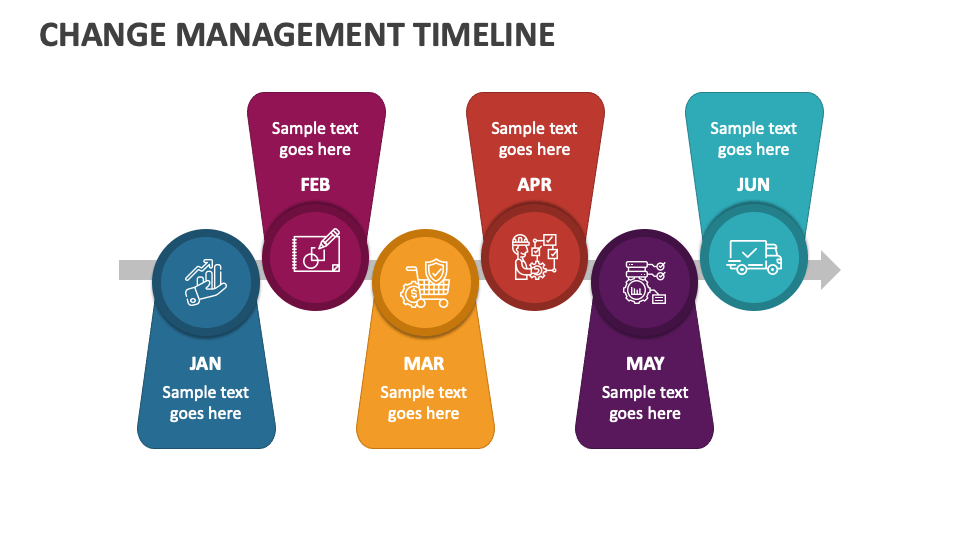 CHANGE MANAGEMENT TIMELINE

Sample text goes here
FEB

Sample text goes here
APR

Sample text goes here
JUN

JAN
Sample text goes here

MAR
Sample text goes here

MAY
Sample text goes here